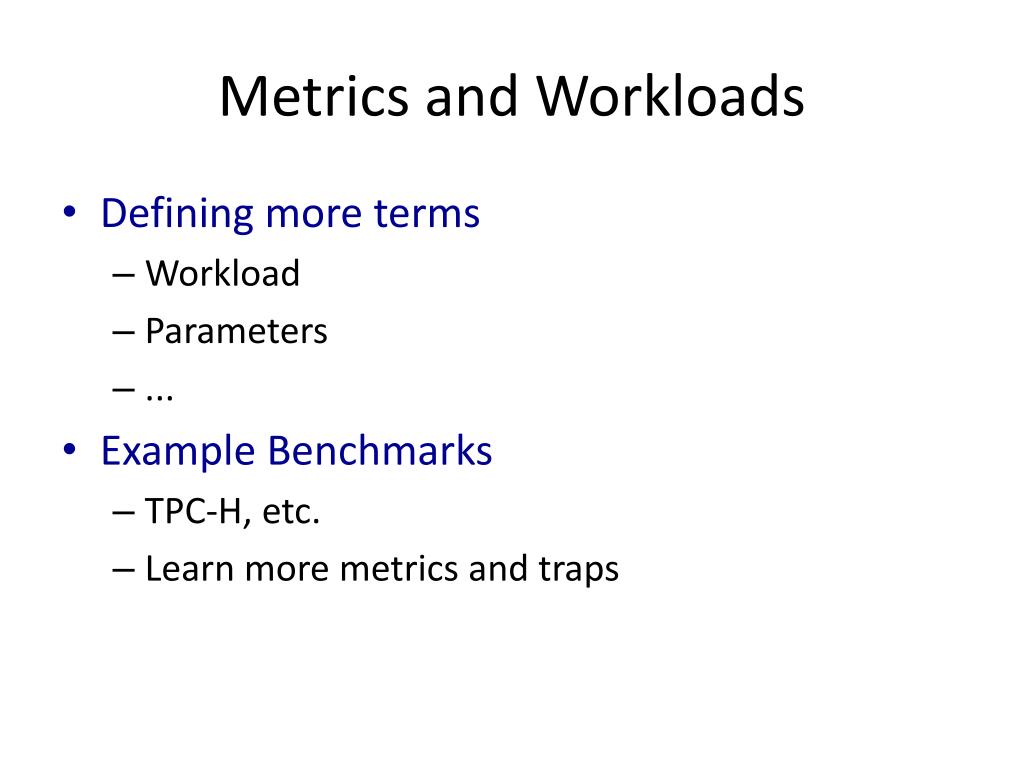 Metrics and Workloads

• Defining more terms
– Workload
– Parameters
– ...
• Example Benchmarks
– TPC-H, etc.
– Learn more metrics and traps